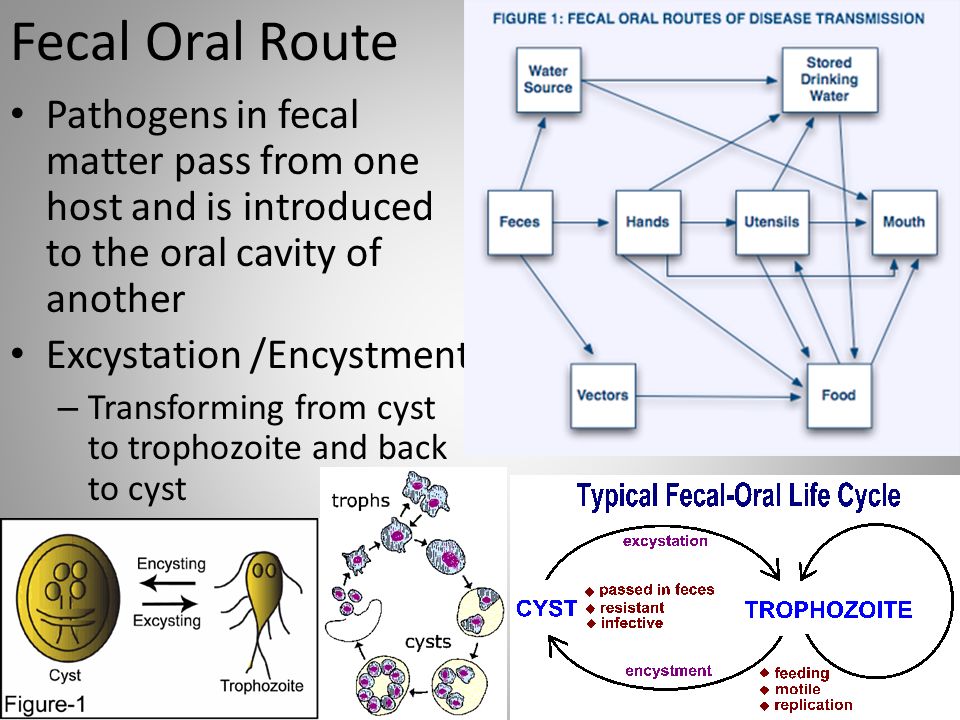 Fecal Oral Route

• Pathogens in fecal matter pass from one host and is introduced to the oral cavity of another

• Excystation /Encystment

– Transforming from cyst to trophozoite and back to cyst

FIGURE 1: FECAL ORAL ROUTES OF DISEASE TRANSMISSION

Water Source

Stored Drinking Water

Feces

Hands

Utensils

Mouth

Vectors

Food

Encysting

Excysting

Cyst

Trophozoite

Figure-1

trophs

cysts

Typical Fecal-Oral Life Cycle

excystation

CYST

◆ passed in feces
◆ resistant
◆ infective

TROPHOZOITE

encystment

◆ feeding
◆ motile
◆ replication